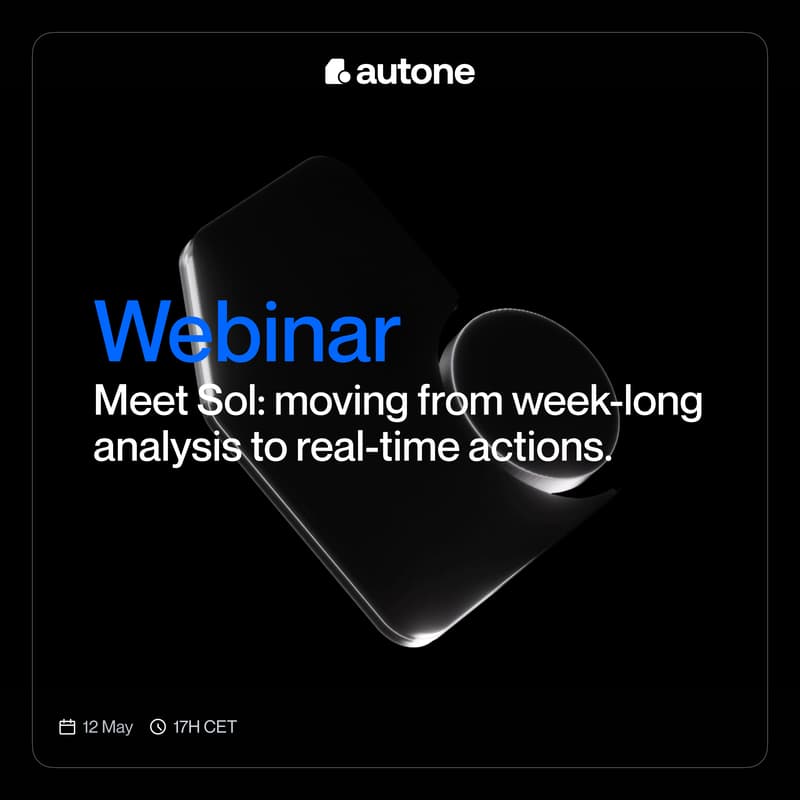 autone

Webinar

Meet Sol: moving from week-long analysis to real-time actions.

12 May 17H CET